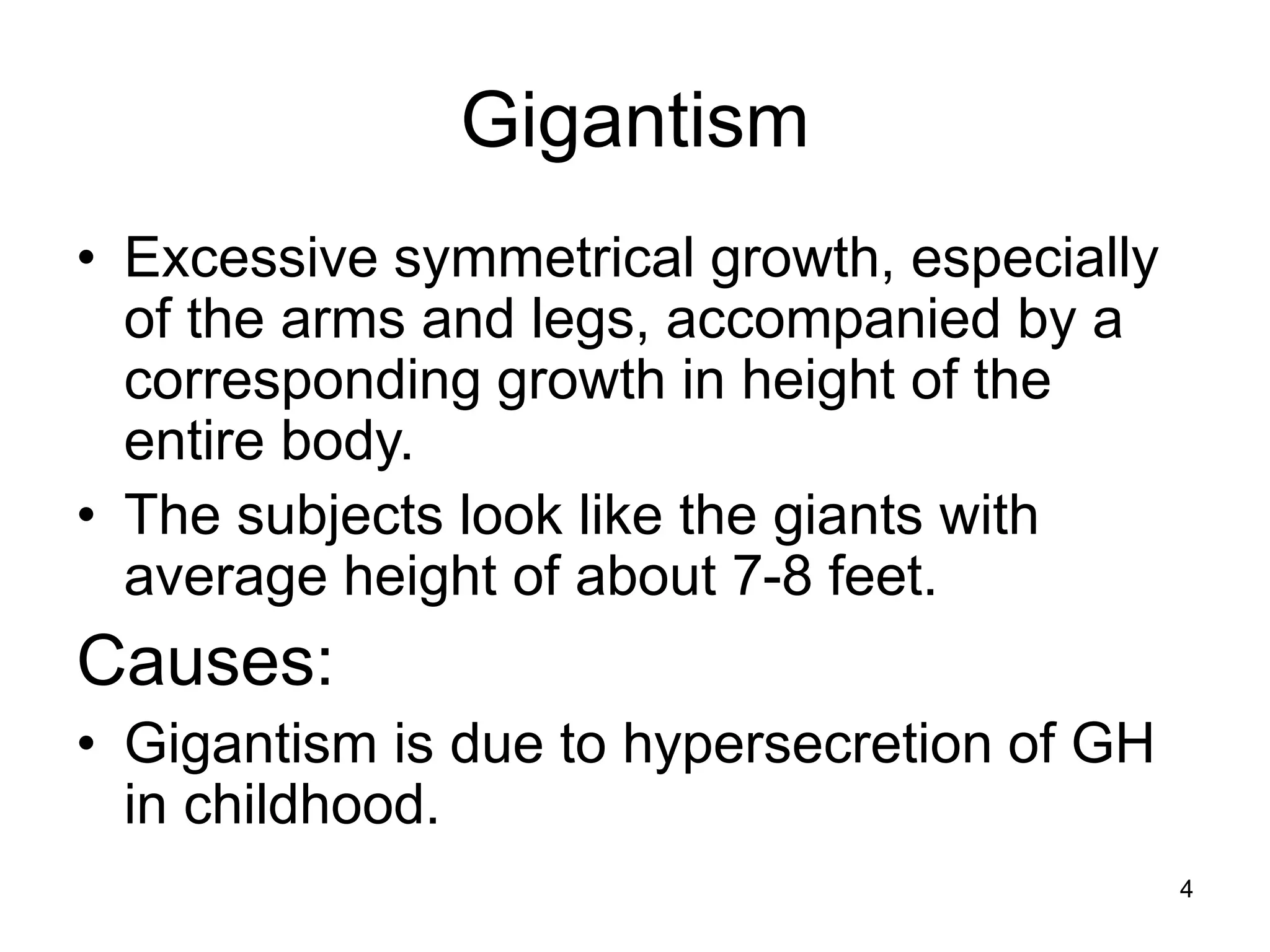 Gigantism

• Excessive symmetrical growth, especially of the arms and legs, accompanied by a corresponding growth in height of the entire body.
• The subjects look like the giants with average height of about 7-8 feet.

Causes:

• Gigantism is due to hypersecretion of GH in childhood.

4